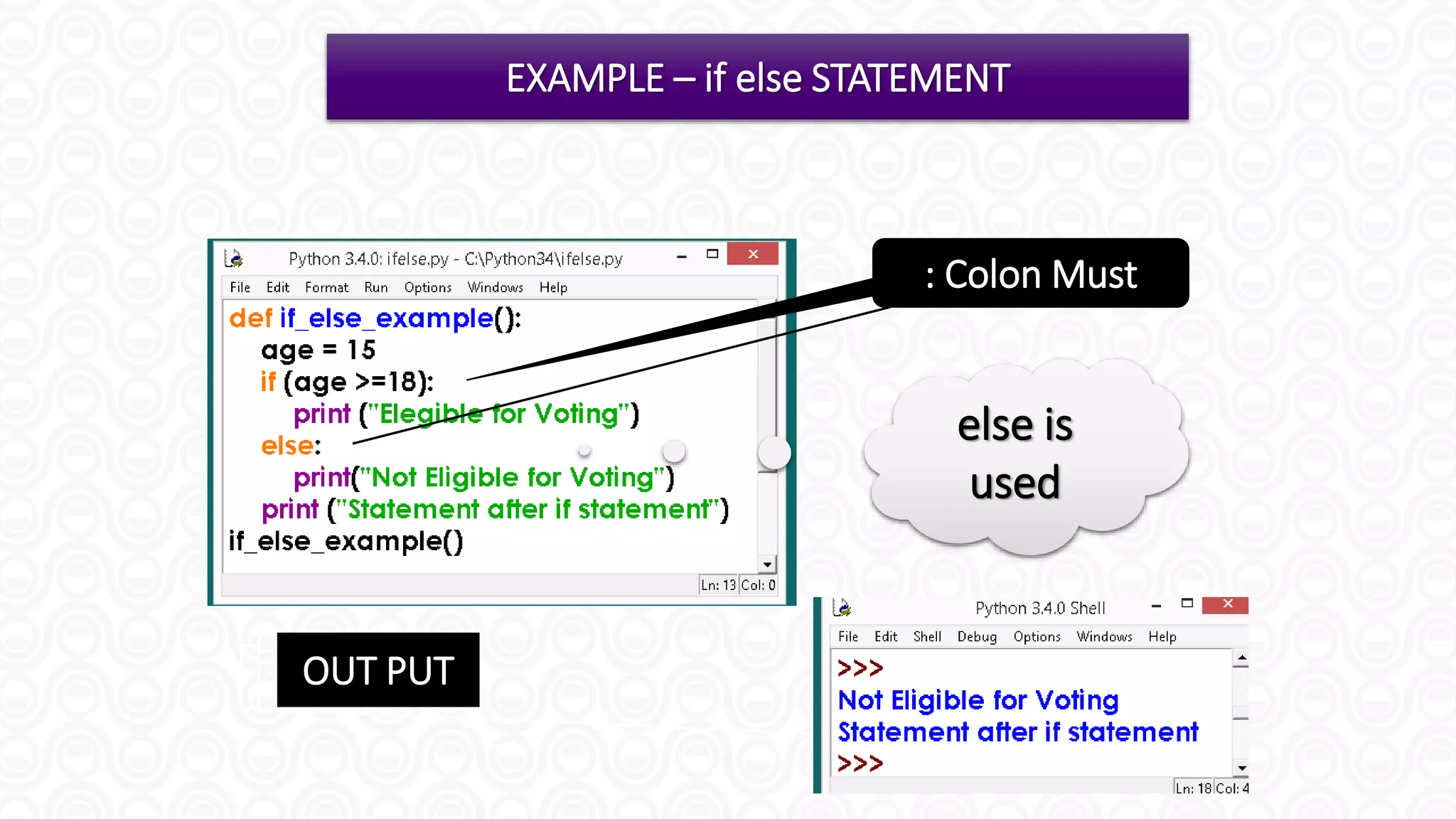 EXAMPLE – if else STATEMENT

Python 3.4.0: ifelse.py - C:\Python34\ifelse.py

File Edit Format Run Options Windows Help

def if_else_example():
    age = 15
    if (age >=18):
        print ("Elegible for Voting")
    else:
        print("Not Eligible for Voting")
    print ("Statement after if statement")
if_else_example()

Ln: 13 Col: 0

: Colon Must

else is used

OUT PUT

Python 3.4.0 Shell

File Edit Shell Debug Options Windows Help

>>>
Not Eligible for Voting
Statement after if statement
>>>

Ln: 18 Col: 4